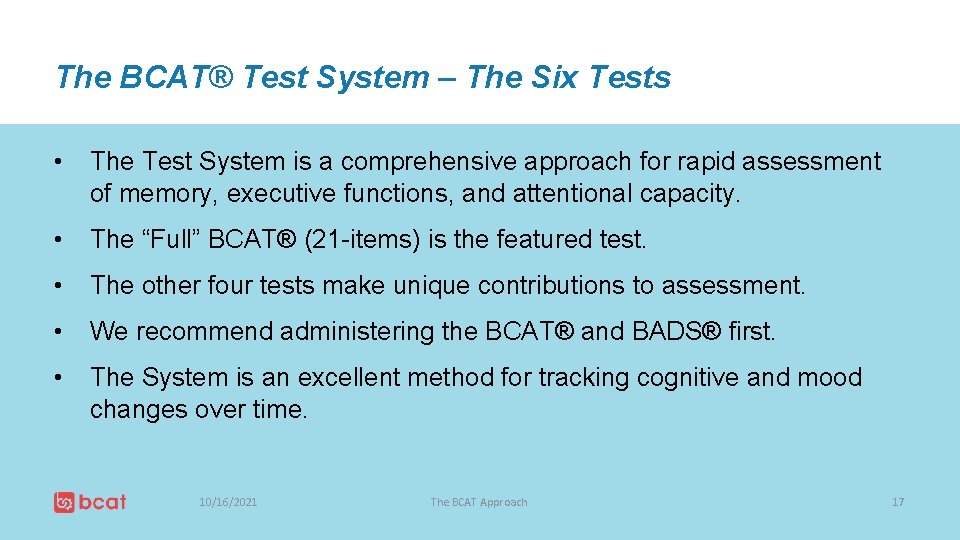 The BCAT® Test System – The Six Tests

• The Test System is a comprehensive approach for rapid assessment of memory, executive functions, and attentional capacity.

• The “Full” BCAT® (21-items) is the featured test.

• The other four tests make unique contributions to assessment.

• We recommend administering the BCAT® and BADS® first.

• The System is an excellent method for tracking cognitive and mood changes over time.

bcat

10/16/2021

The BCAT Approach

17